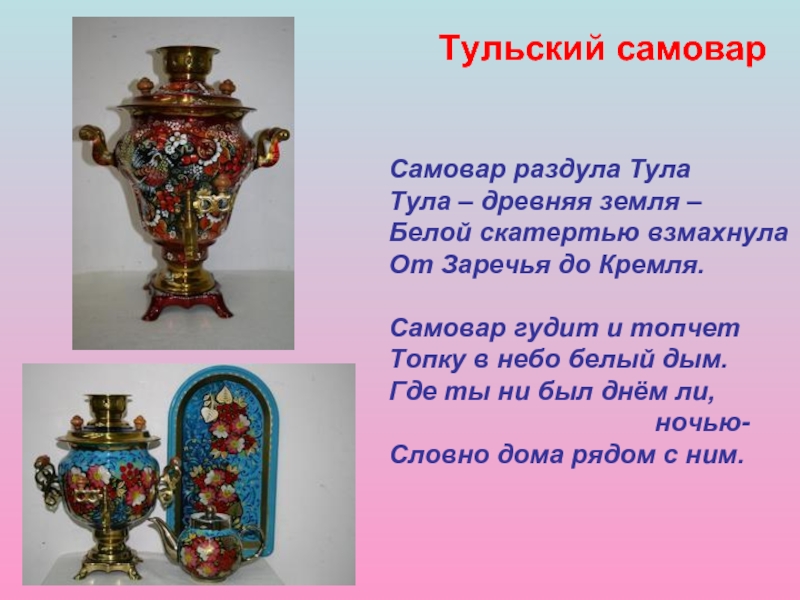 Тульский самовар

Самовар раздула Тула
Тула – древняя земля –
Белой скатертью взмахнула
От Заречья до Кремля.

Самовар гудит и топчет
Топку в небо белый дым.
Где ты ни был днём ли,
ночью-
Словно дома рядом с ним.